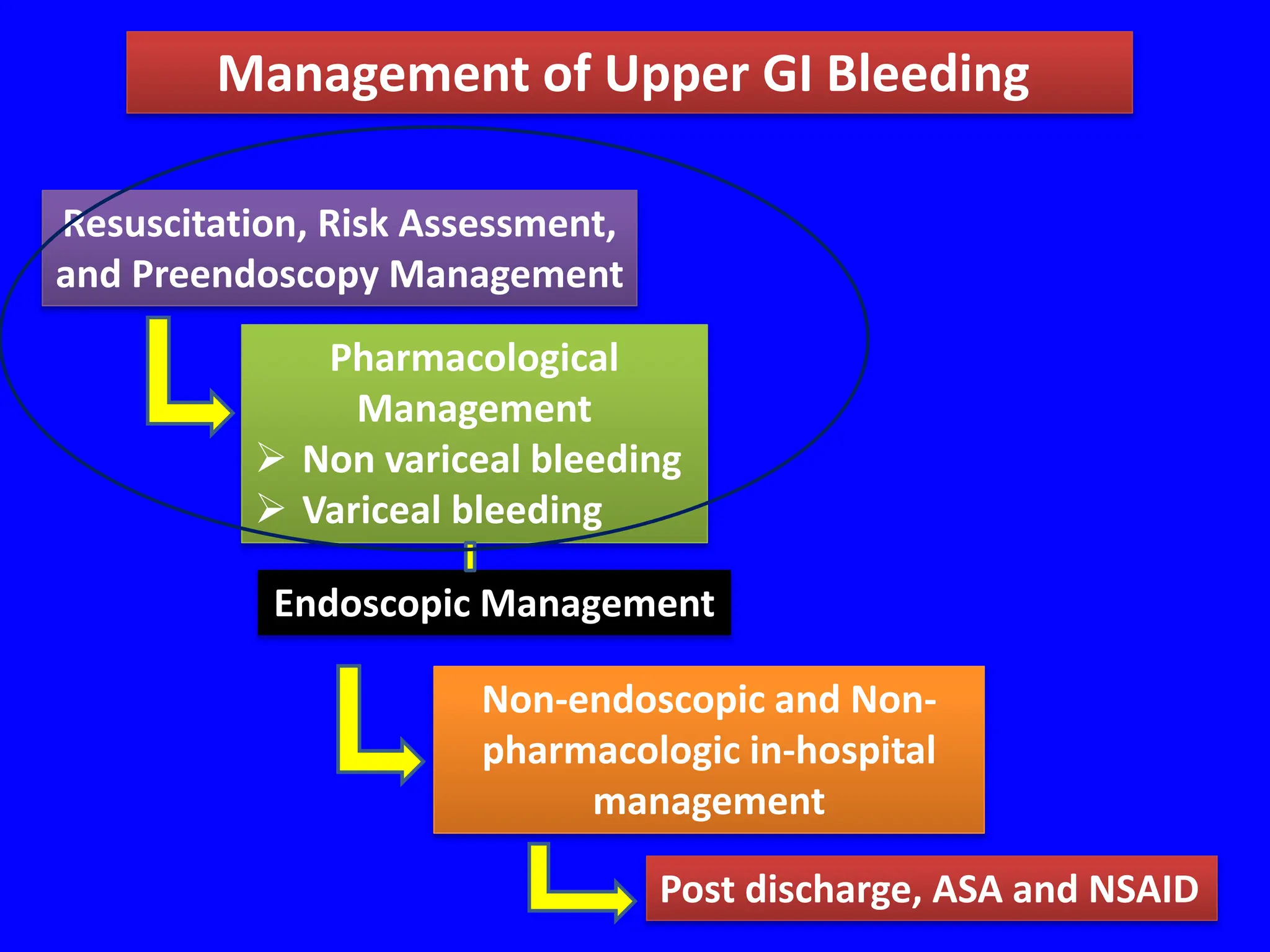 Management of Upper GI Bleeding

Resuscitation, Risk Assessment, and Preendoscopy Management

Pharmacological Management
➢ Non variceal bleeding
➢ Variceal bleeding

Endoscopic Management

Non-endoscopic and Non-pharmacologic in-hospital management

Post discharge, ASA and NSAID